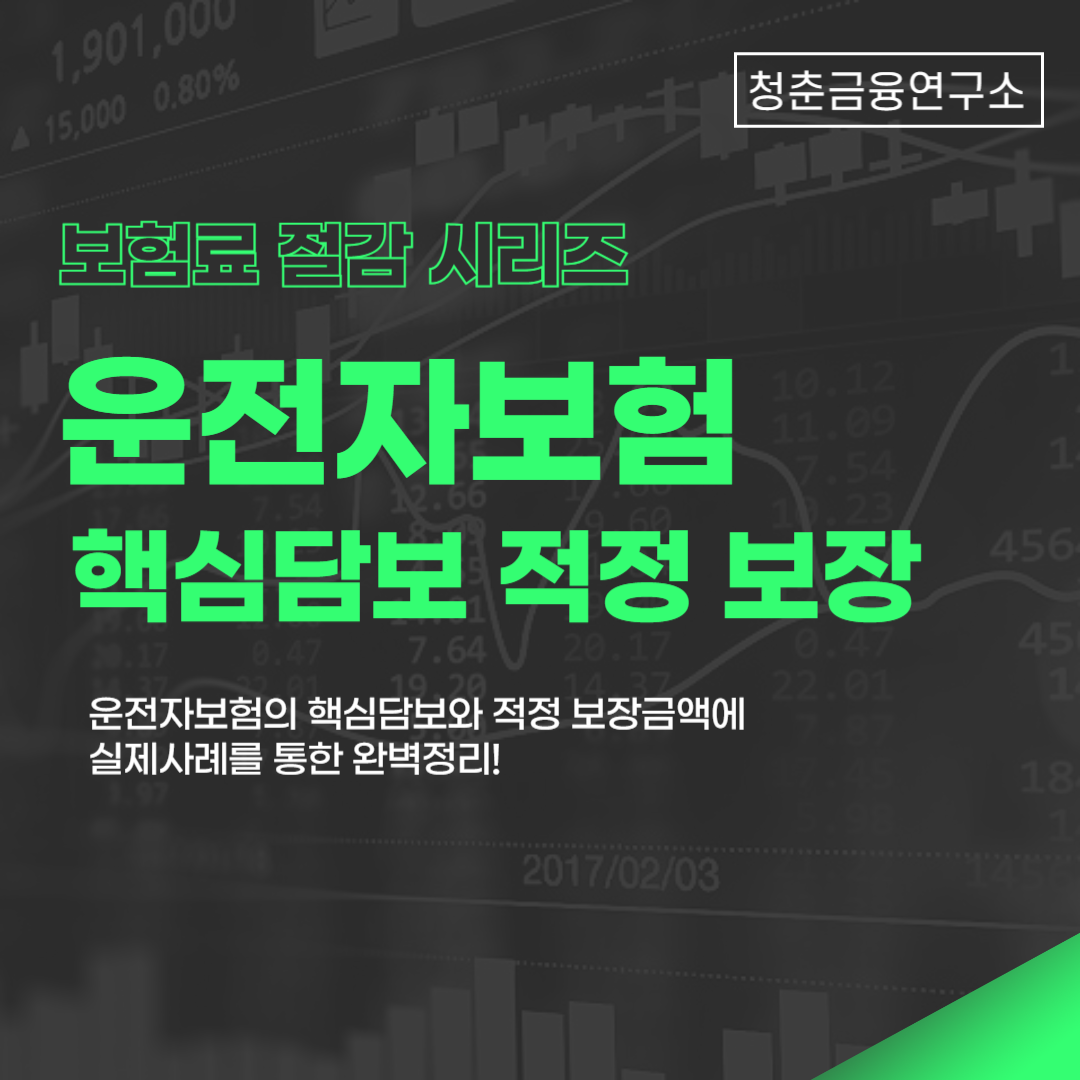 청춘금융연구소

보험료 절감 시리즈

운전자보험

핵심담보 적정 보장

운전자보험의 핵심담보와 적정 보장금액에
실제사례를 통한 완벽정리!